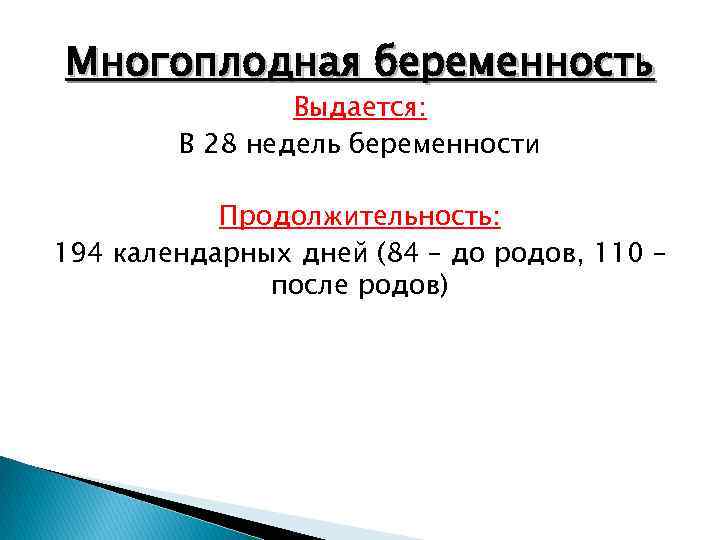 Многоплодная беременность

Выдается:
В 28 недель беременности

Продолжительность:
194 календарных дней (84 – до родов, 110 – после родов)